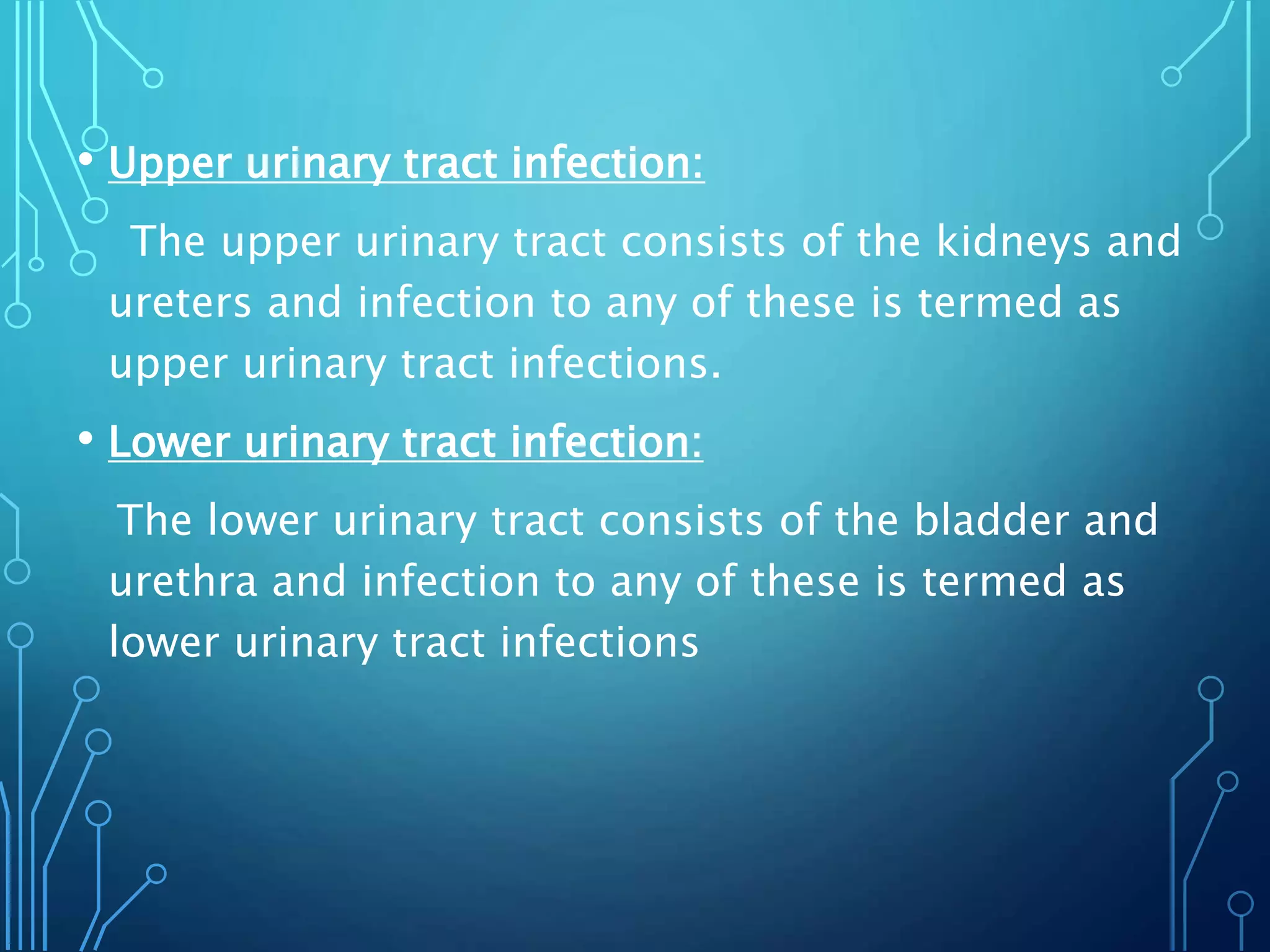 • Upper urinary tract infection:

The upper urinary tract consists of the kidneys and ureters and infection to any of these is termed as upper urinary tract infections.

• Lower urinary tract infection:

The lower urinary tract consists of the bladder and urethra and infection to any of these is termed as lower urinary tract infections